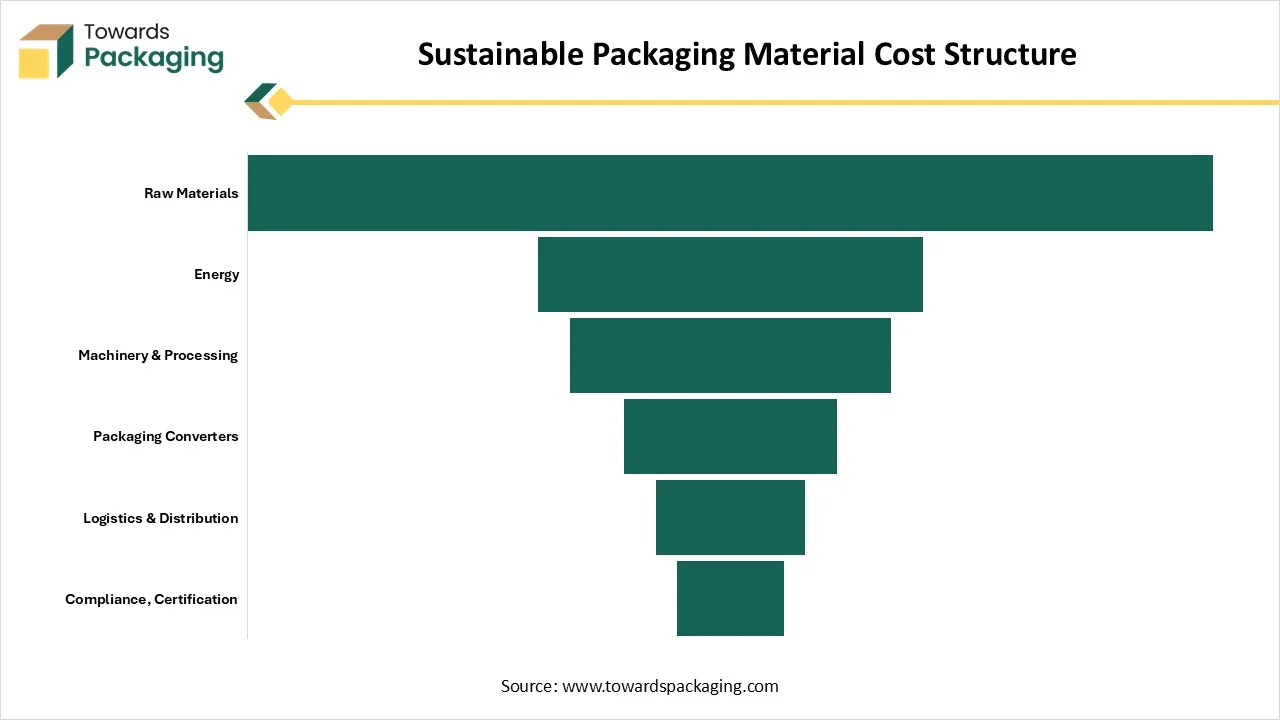 Towards Packaging

Sustainable Packaging Material Cost Structure

Raw Materials
Energy
Machinery & Processing
Packaging Converters
Logistics & Distribution
Compliance, Certification

Source: www.towardspackaging.com